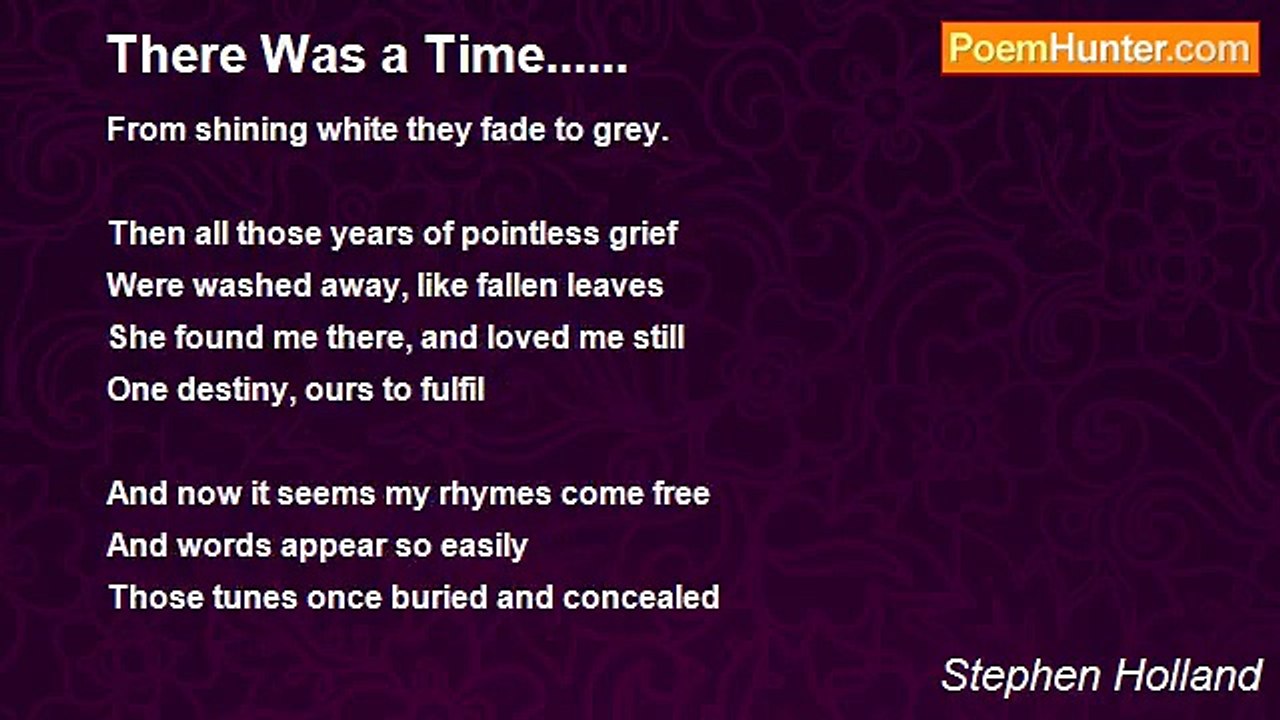 There Was a Time......

PoemHunter.com

From shining white they fade to grey.

Then all those years of pointless grief
Were washed away, like fallen leaves
She found me there, and loved me still
One destiny, ours to fulfil

And now it seems my rhymes come free
And words appear so easily
Those tunes once buried and concealed

Stephen Holland